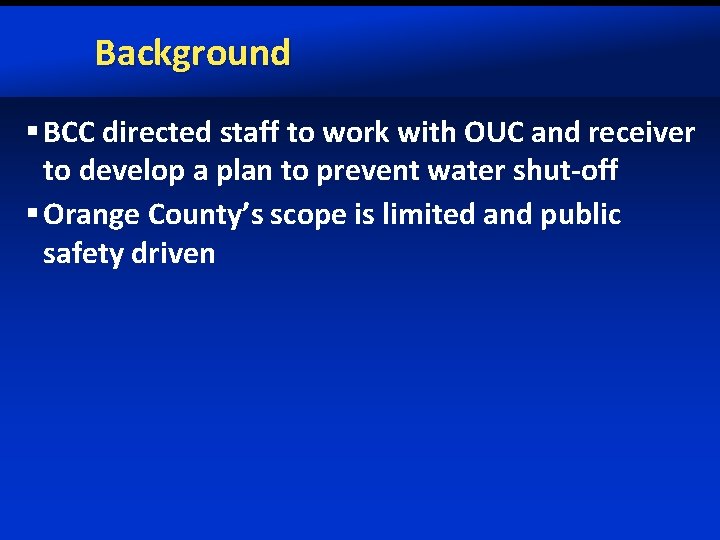 Background

▪ BCC directed staff to work with OUC and receiver to develop a plan to prevent water shut-off

▪ Orange County's scope is limited and public safety driven